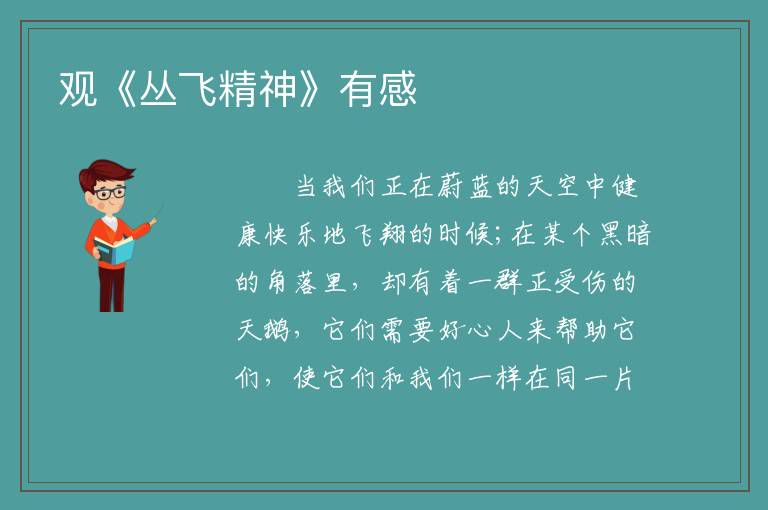 观《丛飞精神》有感

当我们正在蔚蓝的天空中健康快乐地飞翔的时候；在某个黑暗的角落里，却有着一群正受伤的天鹅，它们需要好心人来帮助它们，使它们和我们一样在同一片